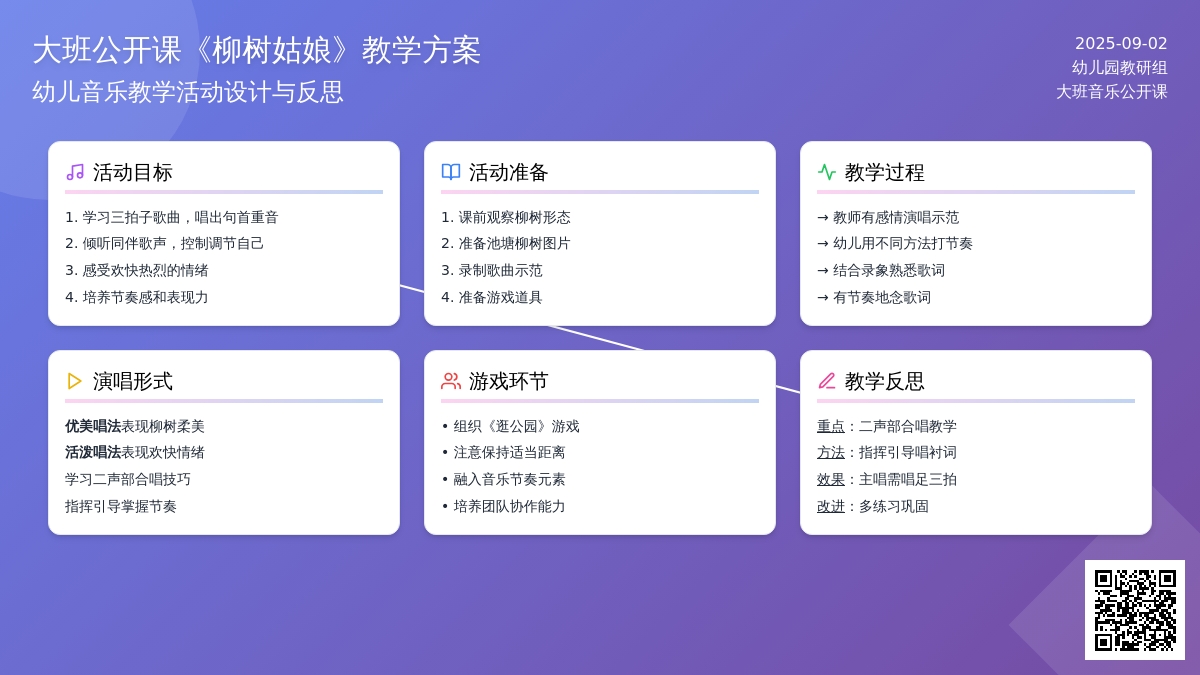 大班公开课《柳树姑娘》教学方案
幼儿音乐教学活动设计与反思

2025-09-02
幼儿园教研组
大班音乐公开课

活动目标
1. 学习三拍子歌曲，唱出句首重音
2. 倾听同伴歌声，控制调节自己
3. 感受欢快热烈的情绪
4. 培养节奏感和表现力

活动准备
1. 课前观察柳树形态
2. 准备池塘柳树图片
3. 录制歌曲示范
4. 准备游戏道具

教学过程
→ 教师有感情演唱示范
→ 幼儿用不同方法打节奏
→ 结合录象熟悉歌词
→ 有节奏地念歌词

演唱形式
优美唱法表现柳树柔美
活泼唱法表现欢快情绪
学习二声部合唱技巧
指挥引导掌握节奏

游戏环节
• 组织《逛公园》游戏
• 注意保持适当距离
• 融入音乐节奏元素
• 培养团队协作能力

教学反思
重点：二声部合唱教学
方法：指挥引导唱衬词
效果：主唱需唱足三拍
改进：多练习巩固